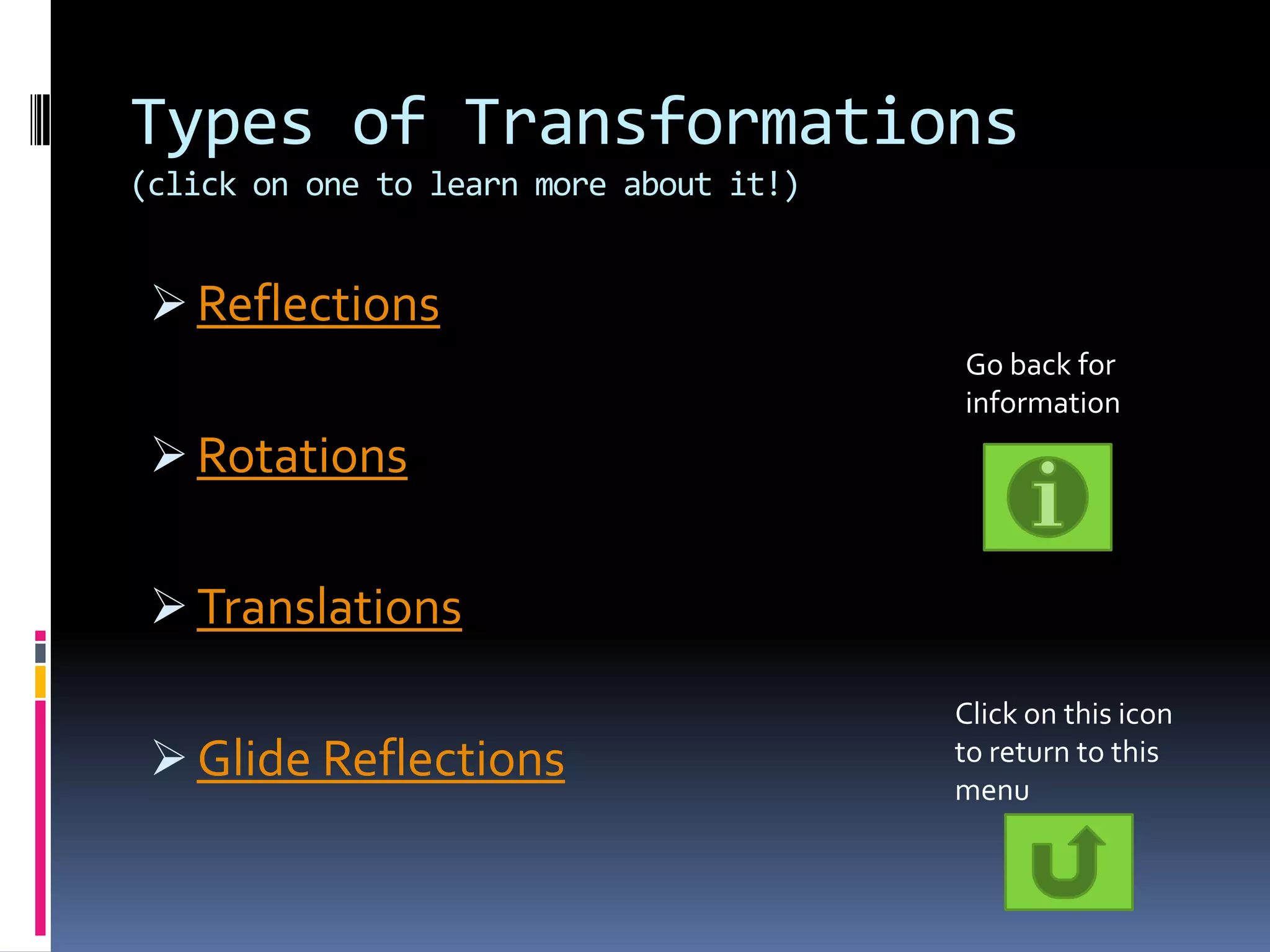 Types of Transformations
(click on one to learn more about it!)

➢ Reflections

➢ Rotations

➢ Translations

➢ Glide Reflections

Go back for information

i

Click on this icon to return to this menu